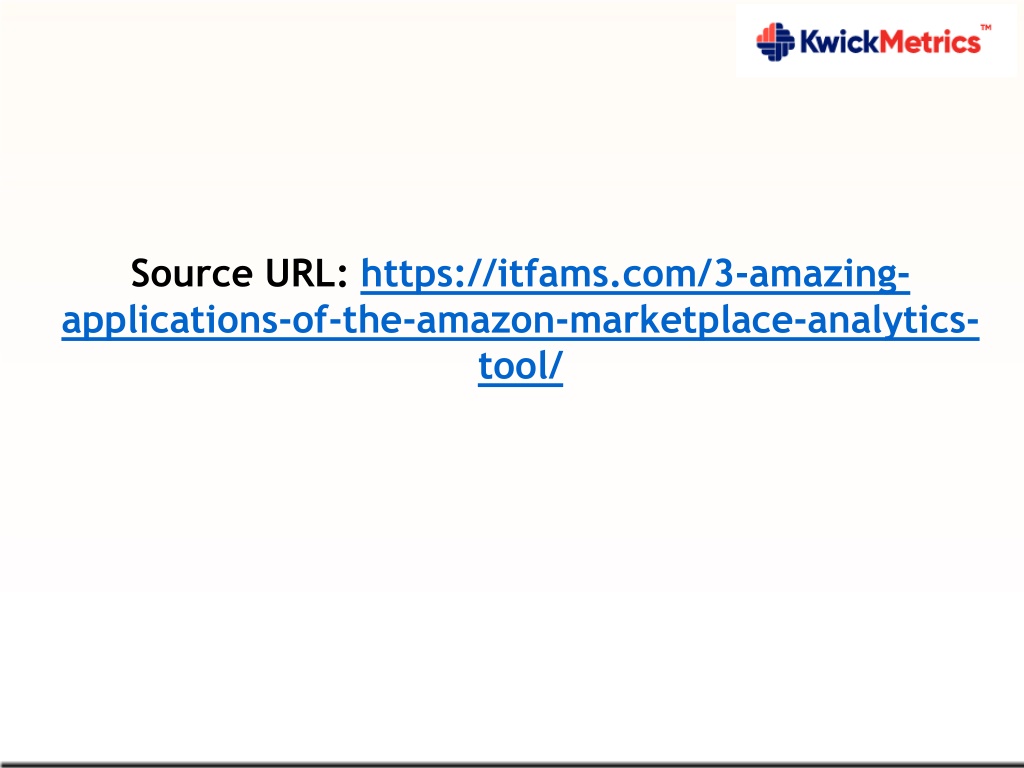 KwickMetrics™

Source URL: https://itfams.com/3-amazing-applications-of-the-amazon-marketplace-analytics-tool/